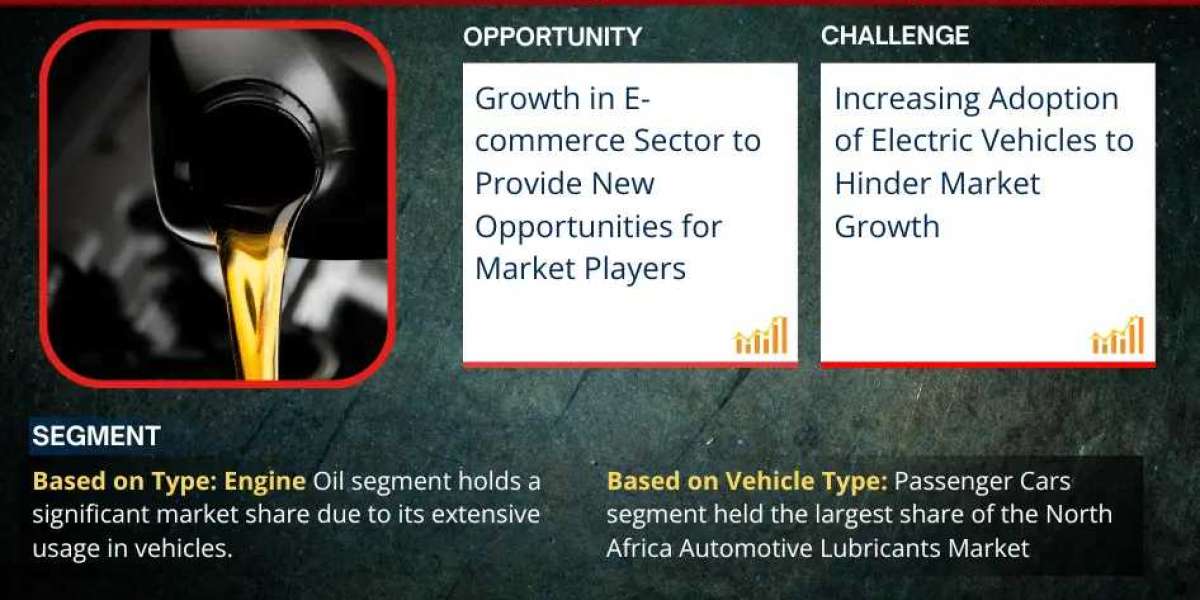 OPPORTUNITY

Growth in E-commerce Sector to Provide New Opportunities for Market Players

CHALLENGE

Increasing Adoption of Electric Vehicles to Hinder Market Growth

SEGMENT

Based on Type: Engine Oil segment holds a significant market share due to its extensive usage in vehicles.

Based on Vehicle Type: Passenger Cars segment held the largest share of the North Africa Automotive Lubricants Market